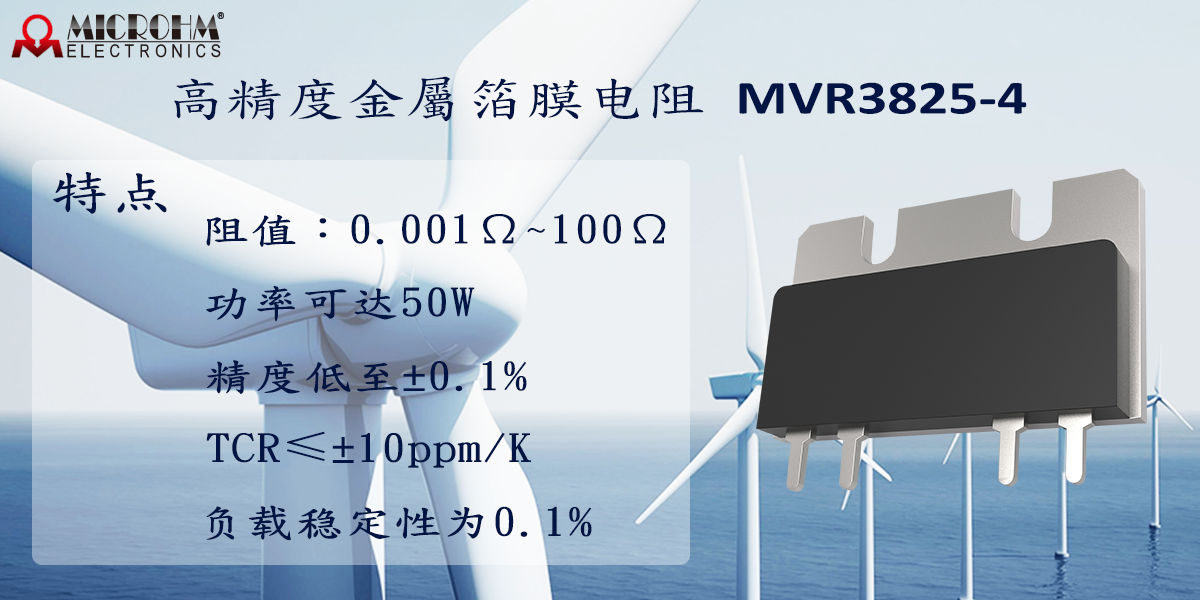 MICROHM®
ELECTRONICS

高精度金屬箔膜电阻 MVR3825-4

特点

阻值：0.001Ω~100Ω

功率可达50W

精度低至±0.1%

TCR≤±10ppm/K

负载稳定性为0.1%